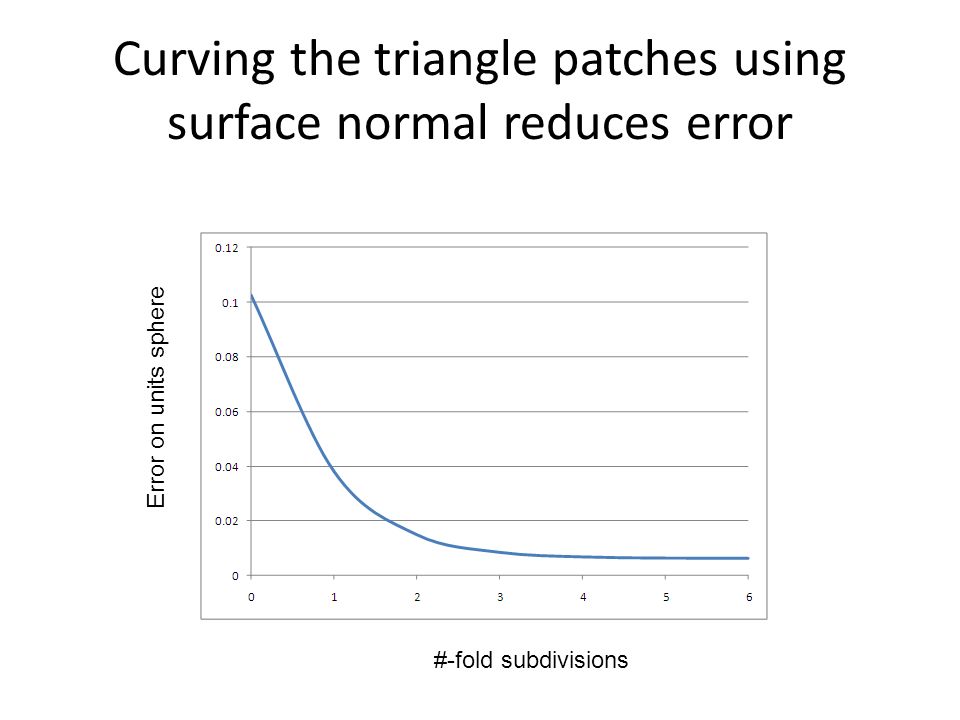 Curving the triangle patches using surface normal reduces error

Error on units sphere

0.12
0.1
0.08
0.06
0.04
0.02
0

0 1 2 3 4 5 6

#-fold subdivisions